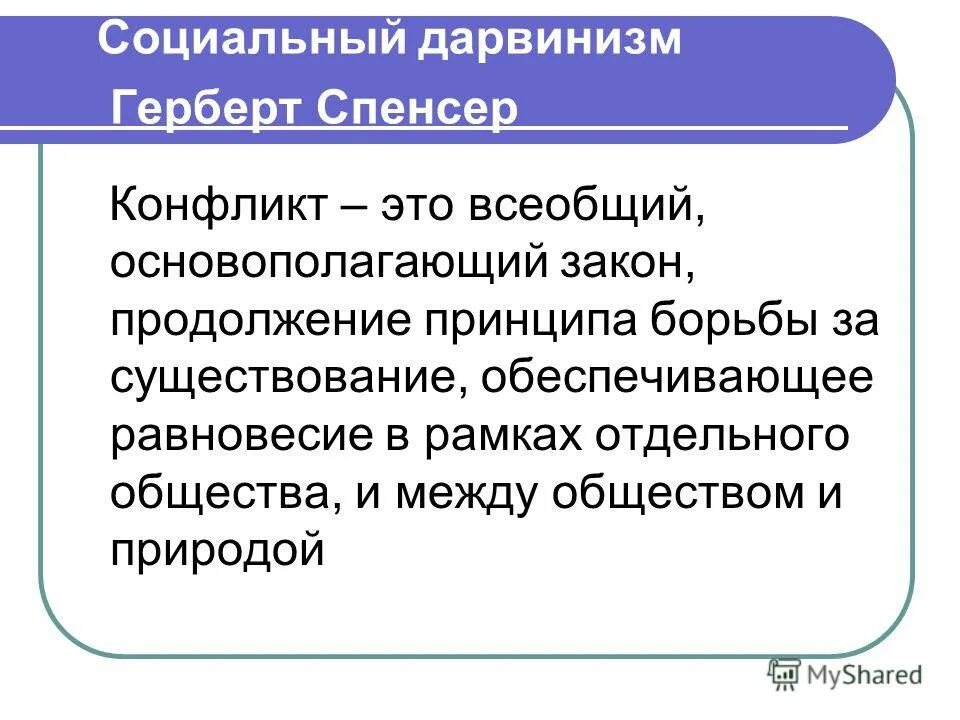 Социальный дарвинизм
Герберт Спенсер

Конфликт – это всеобщий, основополагающий закон, продолжение принципа борьбы за существование, обеспечивающее равновесие в рамках отдельного общества, и между обществом и природой

MyShared